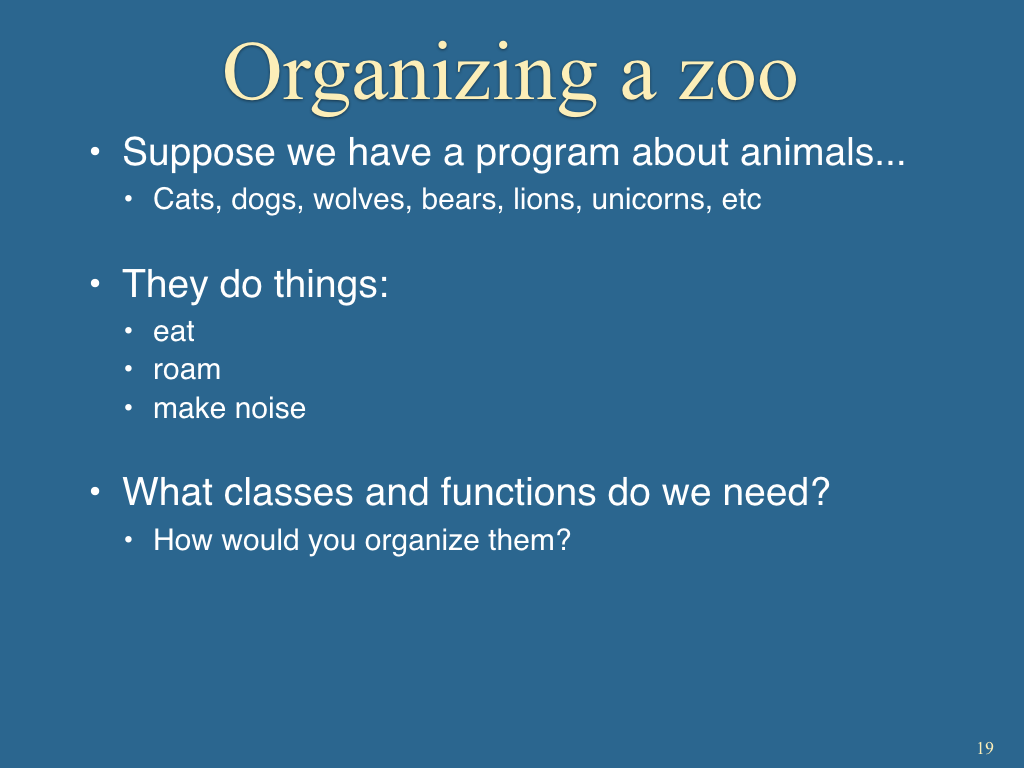 Organizing a zoo

• Suppose we have a program about animals...
  • Cats, dogs, wolves, bears, lions, unicorns, etc

• They do things:
  • eat
  • roam
  • make noise

• What classes and functions do we need?
  • How would you organize them?

19